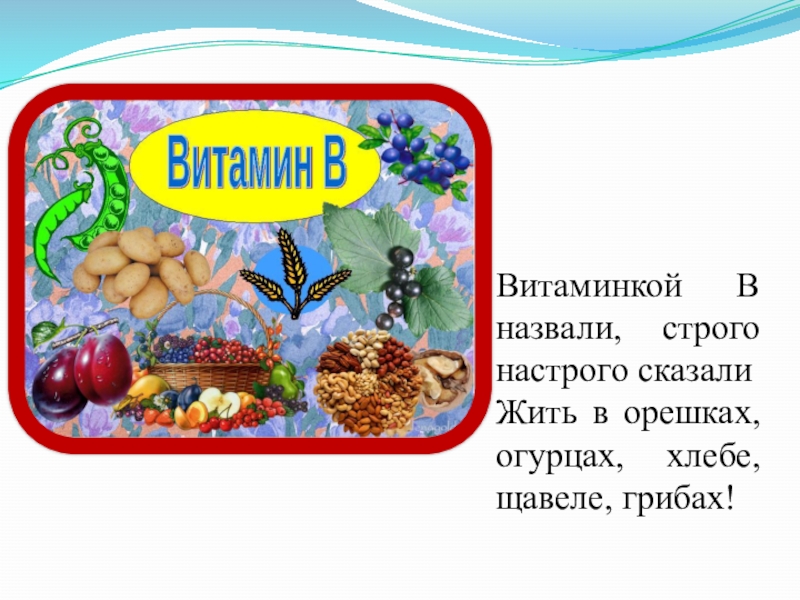 Витамин В

Витаминкой В назвали, строго настрого сказали Жить в орешках, огурцах, хлебе, щавеле, грибах!